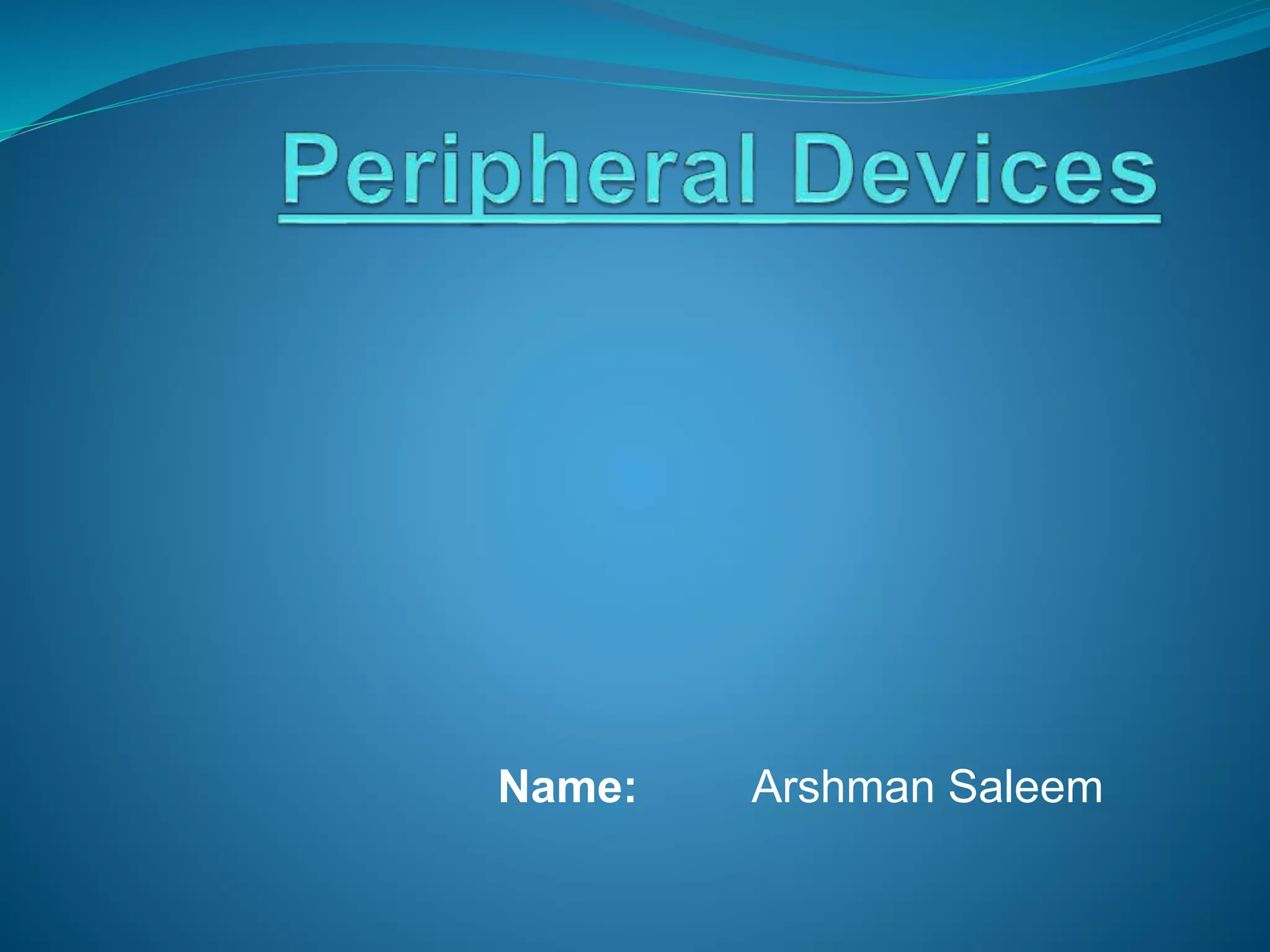 Peripheral Devices

Name: Arshman Saleem